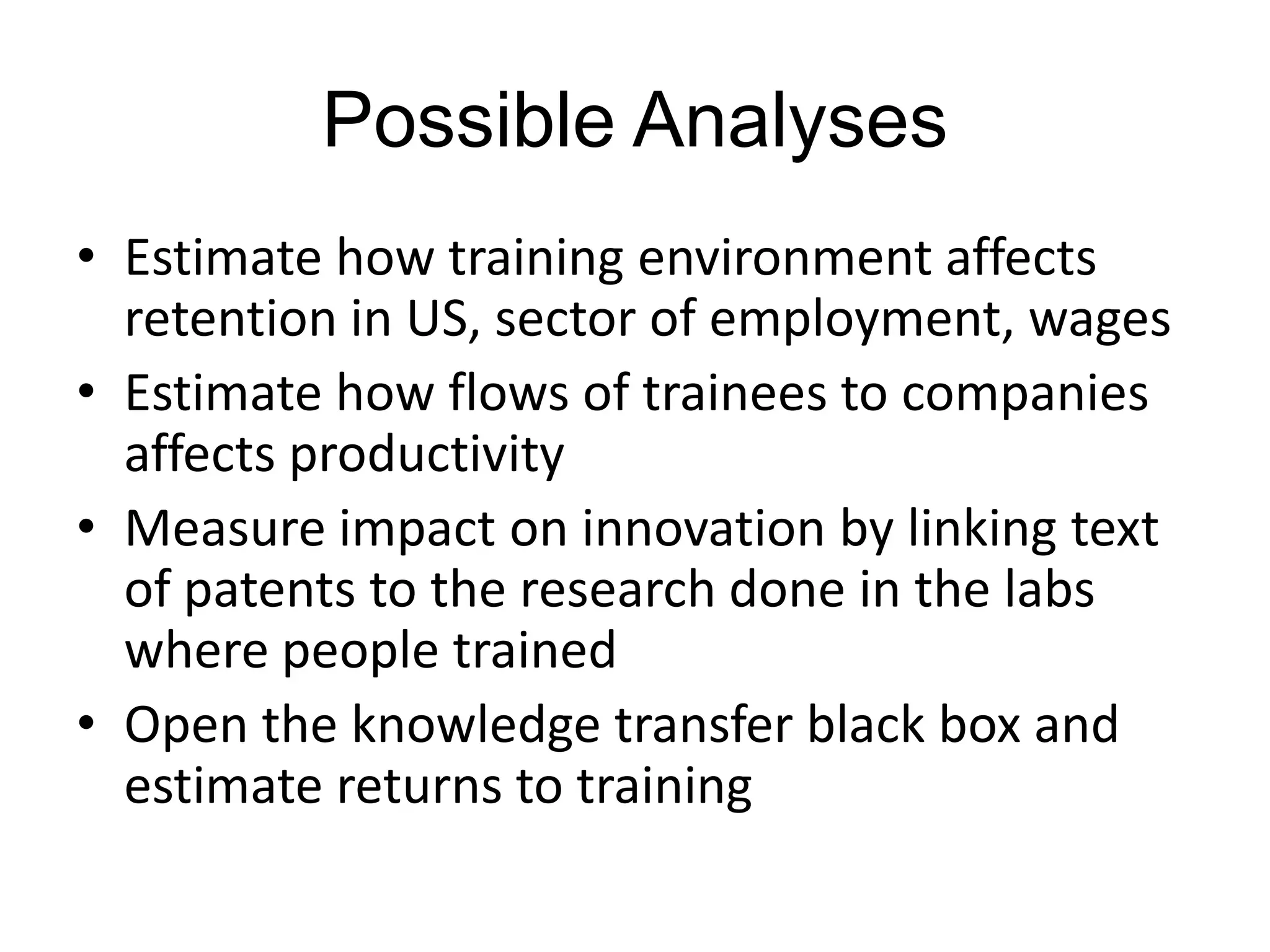 Possible Analyses

• Estimate how training environment affects retention in US, sector of employment, wages
• Estimate how flows of trainees to companies affects productivity
• Measure impact on innovation by linking text of patents to the research done in the labs where people trained
• Open the knowledge transfer black box and estimate returns to training